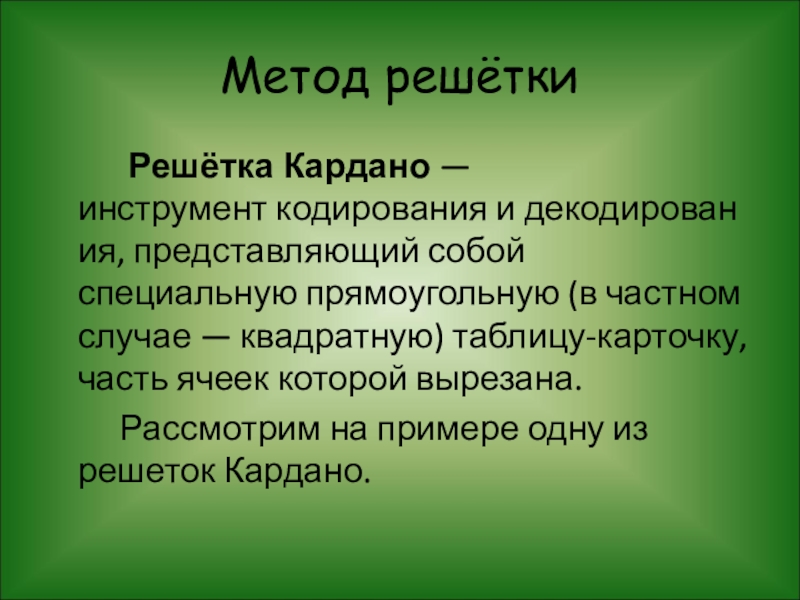 Метод решётки

Решётка Кардано — инструмент кодирования и декодирования, представляющий собой специальную прямоугольную (в частном случае — квадратную) таблицу-карточку, часть ячеек которой вырезана.

Рассмотрим на примере одну из решеток Кардано.